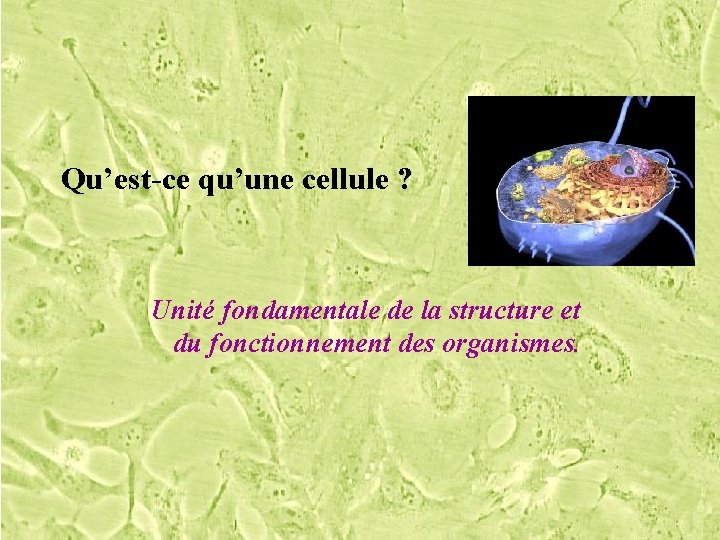 Qu’est-ce qu’une cellule ?

Unité fondamentale de la structure et du fonctionnement des organismes.